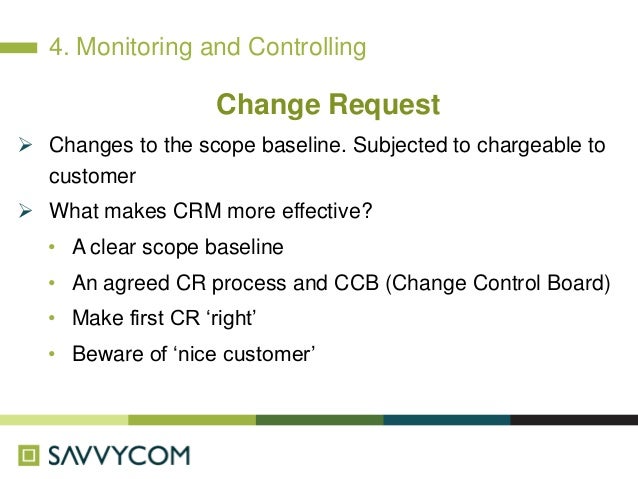 4. Monitoring and Controlling

Change Request

➢ Changes to the scope baseline. Subjected to chargeable to customer

➢ What makes CRM more effective?

• A clear scope baseline

• An agreed CR process and CCB (Change Control Board)

• Make first CR ‘right’

• Beware of ‘nice customer’

SAVVYCOM